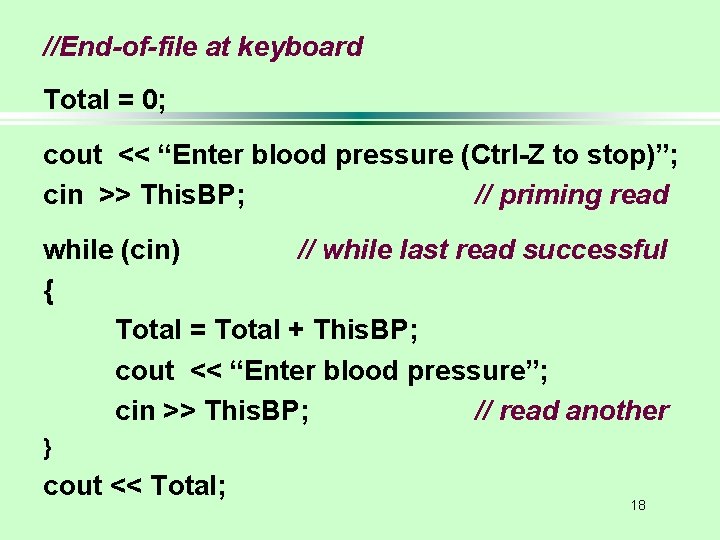 //End-of-file at keyboard

Total = 0;

cout << “Enter blood pressure (Ctrl-Z to stop)”;
cin >> ThisBP; // priming read

while (cin) // while last read successful
{
Total = Total + ThisBP;
cout << “Enter blood pressure”;
cin >> ThisBP; // read another
}
cout << Total;

18